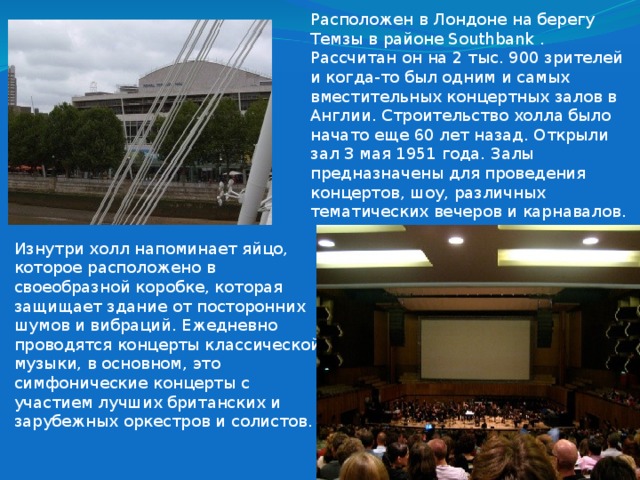 Расположен в Лондоне на берегу Темзы в районе Southbank . Рассчитан он на 2 тыс. 900 зрителей и когда-то был одним и самых вместительных концертных залов в Англии. Строительство холла было начато еще 60 лет назад. Открыли зал 3 мая 1951 года. Залы предназначены для проведения концертов, шоу, различных тематических вечеров и карнавалов.

Изнутри холл напоминает яйцо, которое расположено в своеобразной коробке, которая защищает здание от посторонних шумов и вибраций. Ежедневно проводятся концерты классической музыки, в основном, это симфонические концерты с участием лучших британских и зарубежных оркестров и солистов.